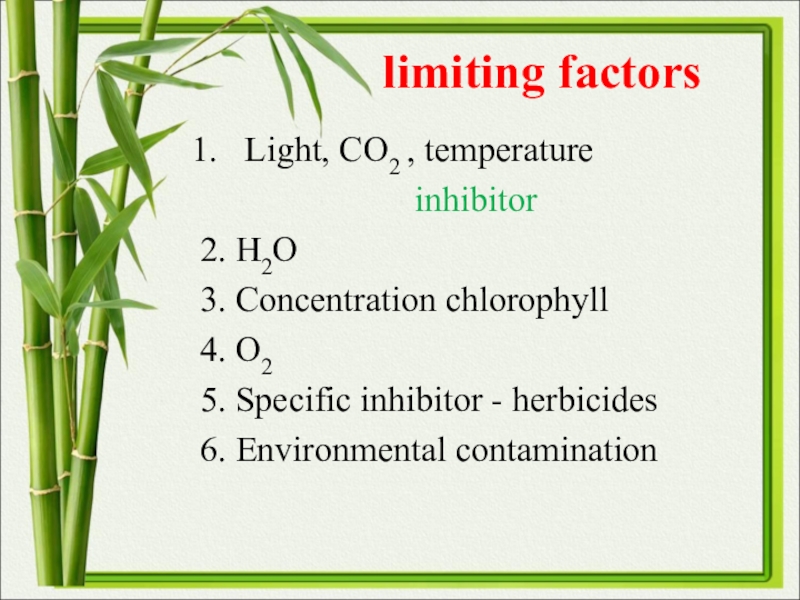 limiting factors

1. Light, $CO_2$ , temperature

inhibitor

2. $H_2O$

3. Concentration chlorophyll

4. $O_2$

5. Specific inhibitor - herbicides

6. Environmental contamination